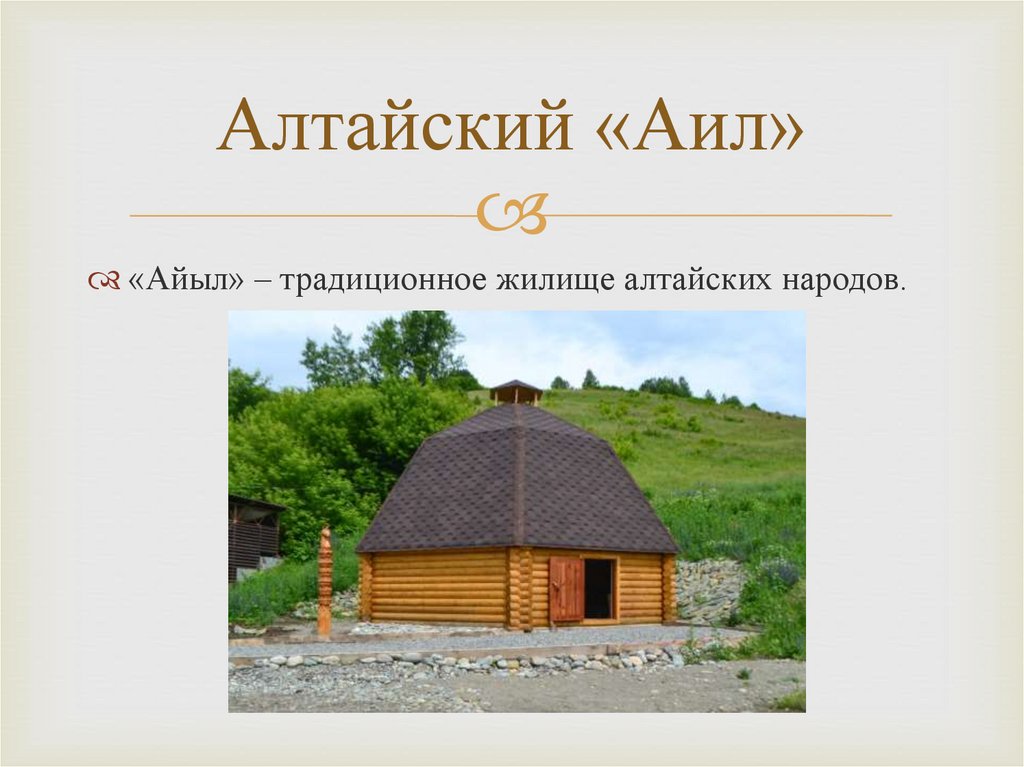 Алтайский «Аил»

«Айыл» – традиционное жилище алтайских народов.